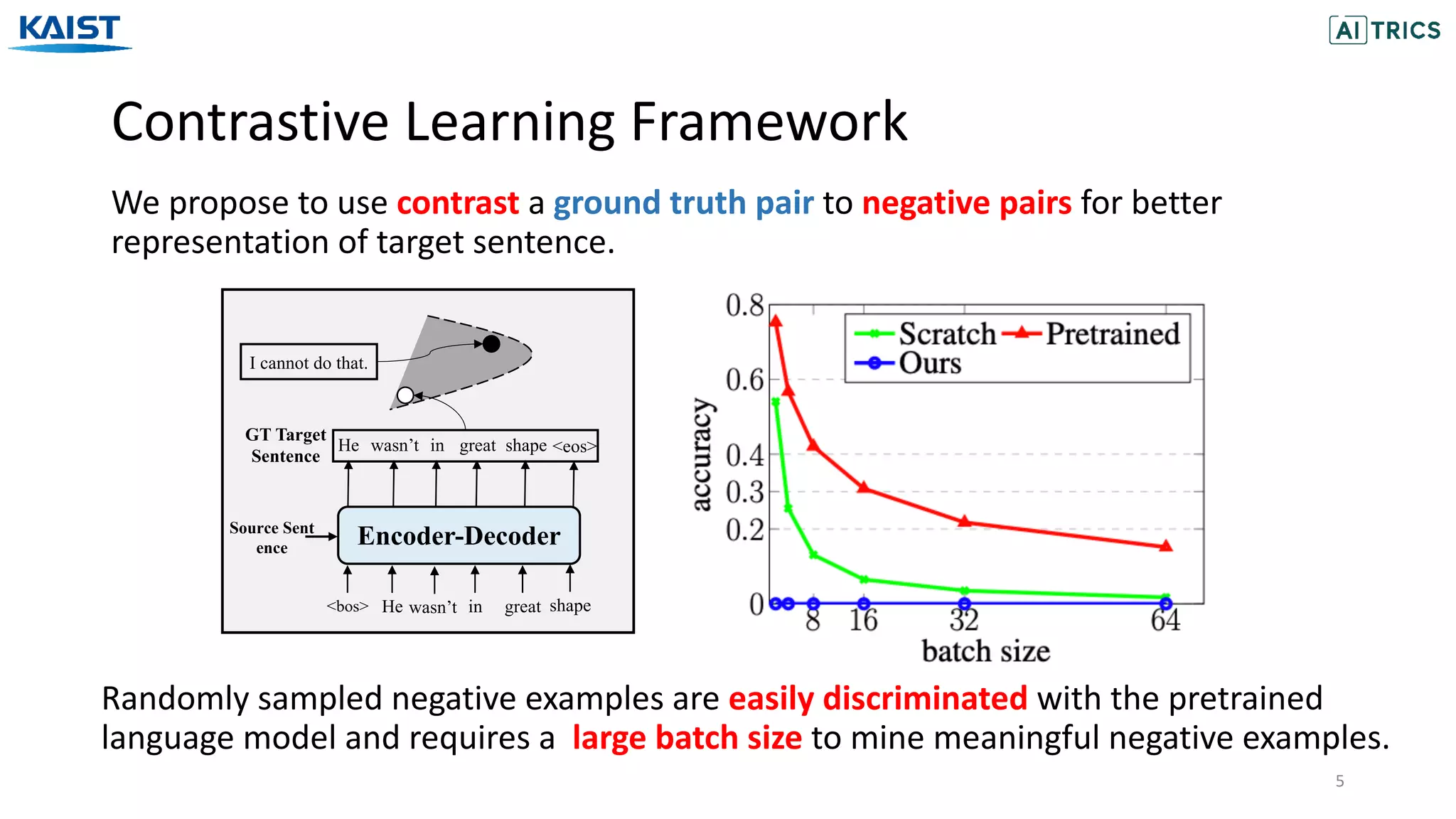 KAIST

AI TRICS

Contrastive Learning Framework

We propose to use contrast a ground truth pair to negative pairs for better representation of target sentence.

I cannot do that.

GT Target Sentence

He wasn't in great shape <eos>

Source Sentence

Encoder-Decoder

<bos> He wasn't in great shape

0.8
0.6
0.4
0.3
0.2
0
accuracy
Scratch
Pretrained
Ours
8 16 32 64
batch size

Randomly sampled negative examples are easily discriminated with the pretrained language model and requires a large batch size to mine meaningful negative examples.

5